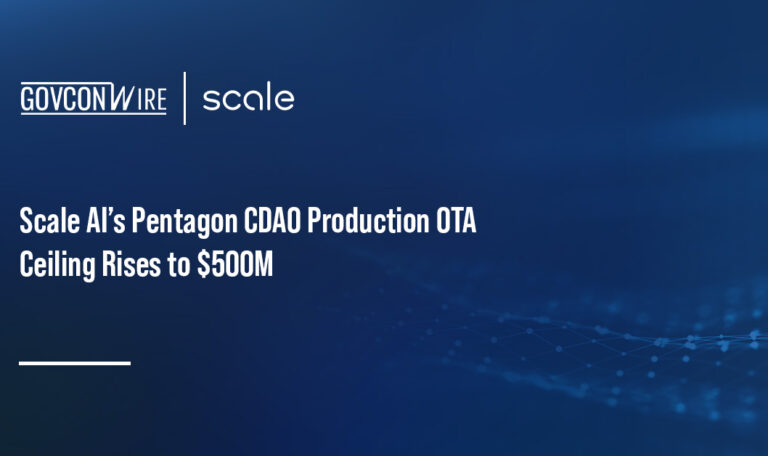 GOVCONWIRE | scale

Scale AI's Pentagon CDAO Production OTA Ceiling Rises to $500M